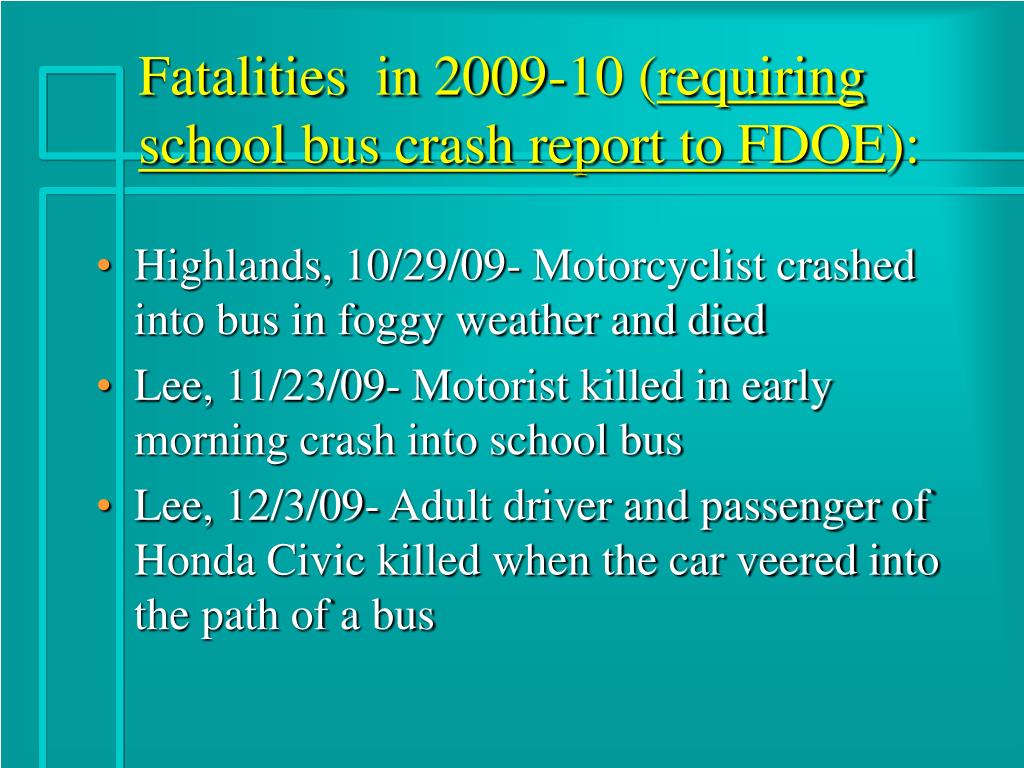 Fatalities in 2009-10 (requiring school bus crash report to FDOE):

• Highlands, 10/29/09- Motorcyclist crashed into bus in foggy weather and died
• Lee, 11/23/09- Motorist killed in early morning crash into school bus
• Lee, 12/3/09- Adult driver and passenger of Honda Civic killed when the car veered into the path of a bus